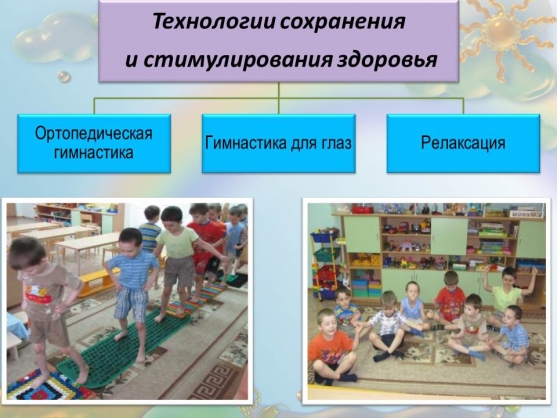 Технологии сохранения и стимулирования здоровья

Ортопедическая гимнастика

Гимнастика для глаз

Релаксация